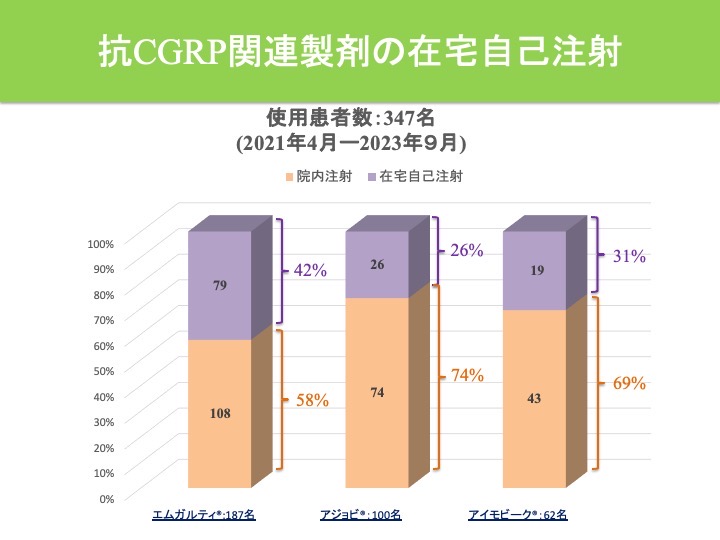 抗CGRP関連製剤の在宅自己注射

使用患者数:347名
(2021年4月ー2023年9月)

院内注射 在宅自己注射

100%
90%
80%
70%
60%
50%
40%
30%
20%
10%
0%

79
42%
108
58%

26
26%
74
74%

19
31%
43
69%

エムガルティ®:187名
アジョビ®:100名
アイモビーク®:62名